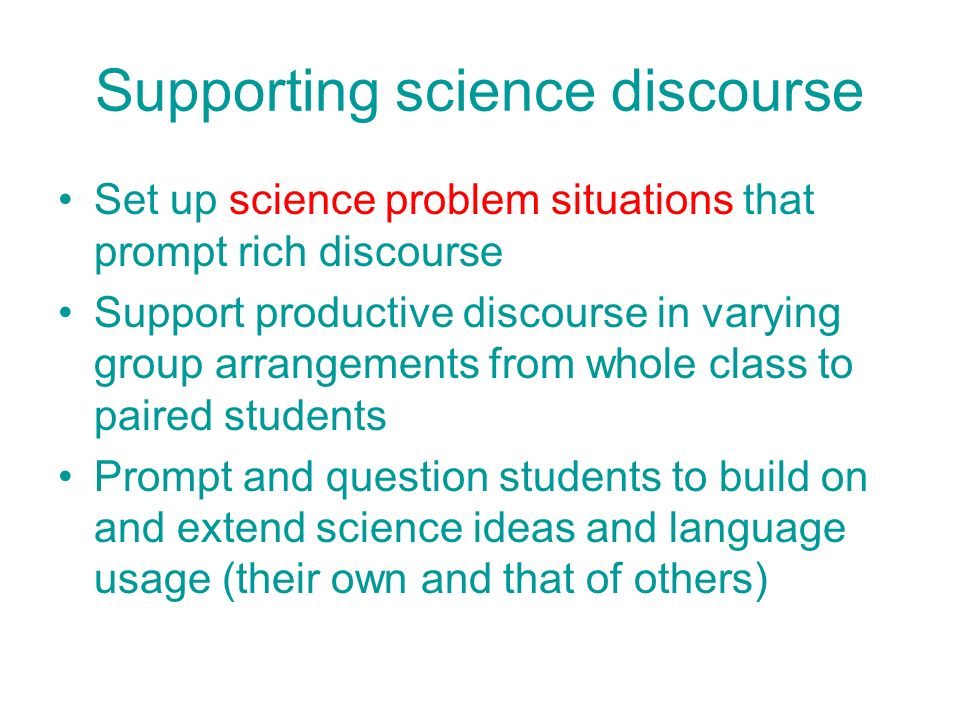 Supporting science discourse

• Set up science problem situations that prompt rich discourse

• Support productive discourse in varying group arrangements from whole class to paired students

• Prompt and question students to build on and extend science ideas and language usage (their own and that of others)